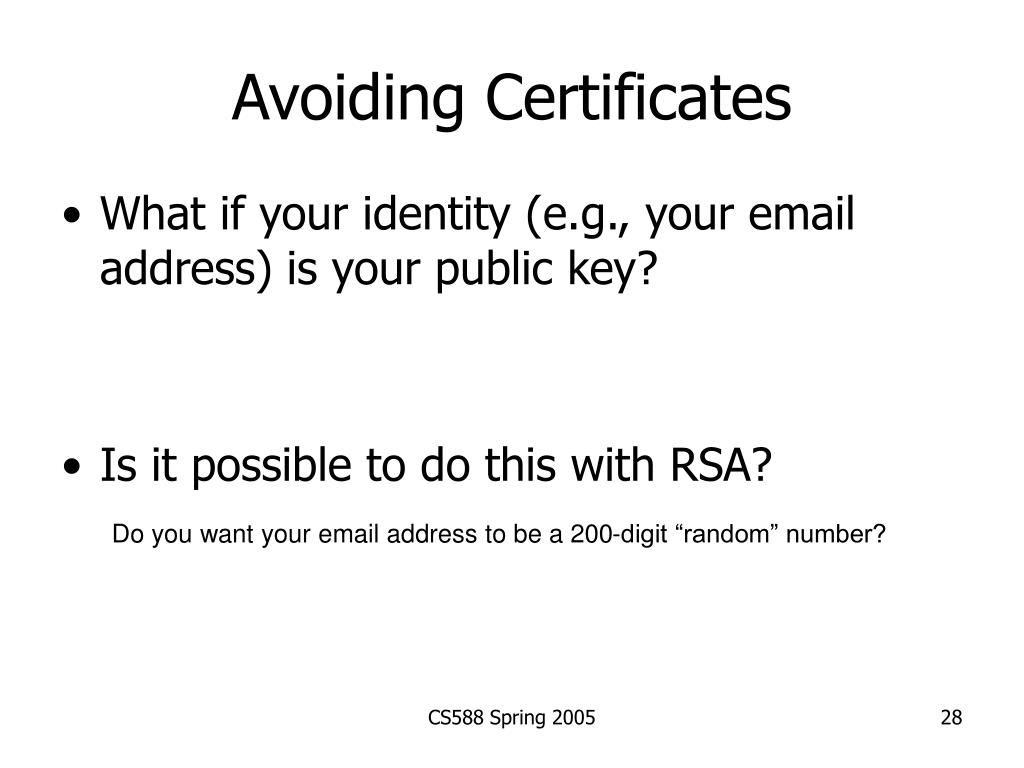 Avoiding Certificates

• What if your identity (e.g., your email address) is your public key?

• Is it possible to do this with RSA?

Do you want your email address to be a 200-digit “random” number?

CS588 Spring 2005

28